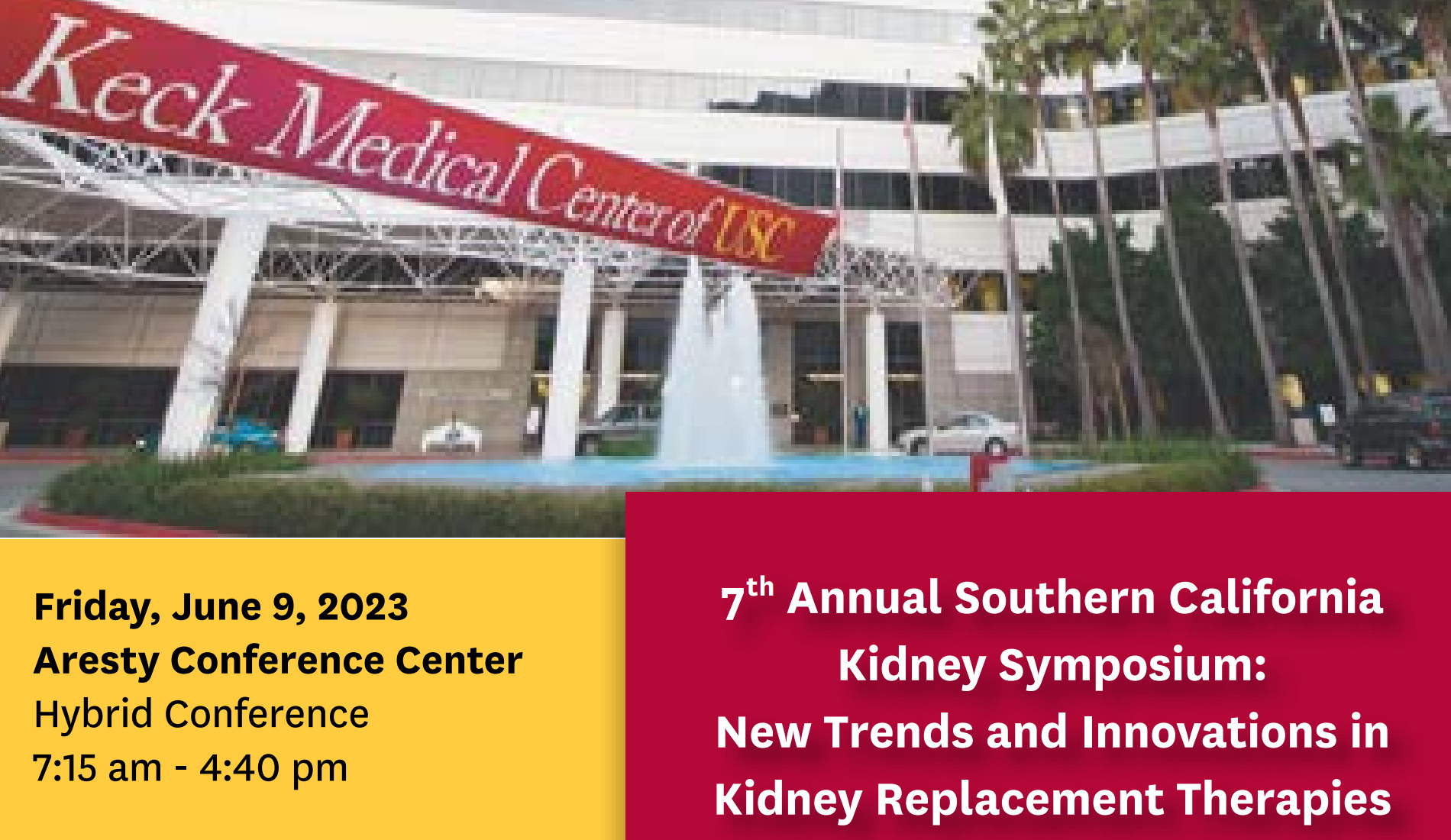 Keck Medical Center of USC

Friday, June 9, 2023
Aresty Conference Center
Hybrid Conference
7:15 am - 4:40 pm

7$^{th}$ Annual Southern California Kidney Symposium:
New Trends and Innovations in Kidney Replacement Therapies